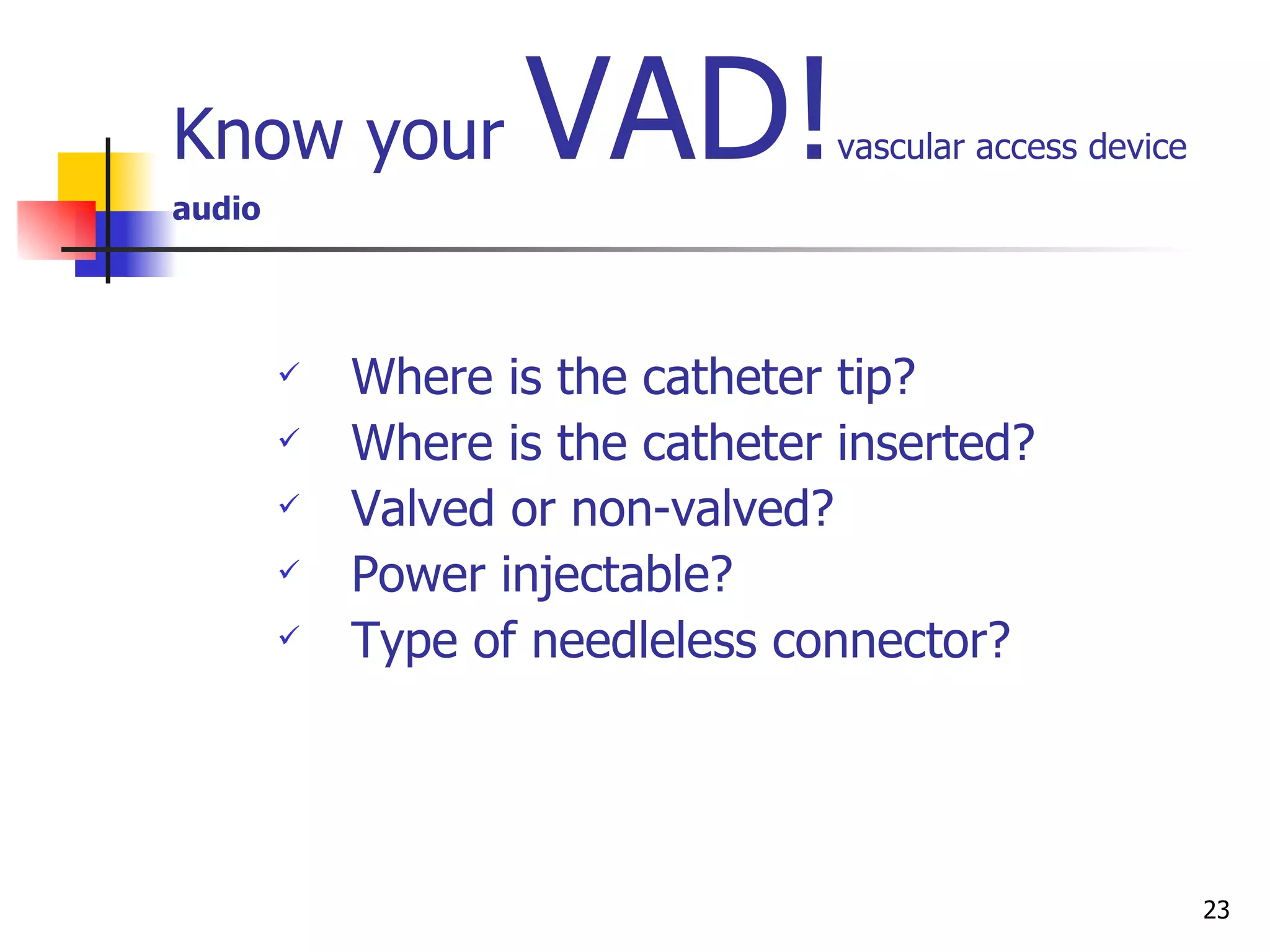 Know your VAD! vascular access device
audio

✓ Where is the catheter tip?
✓ Where is the catheter inserted?
✓ Valved or non-valved?
✓ Power injectable?
✓ Type of needleless connector?

23